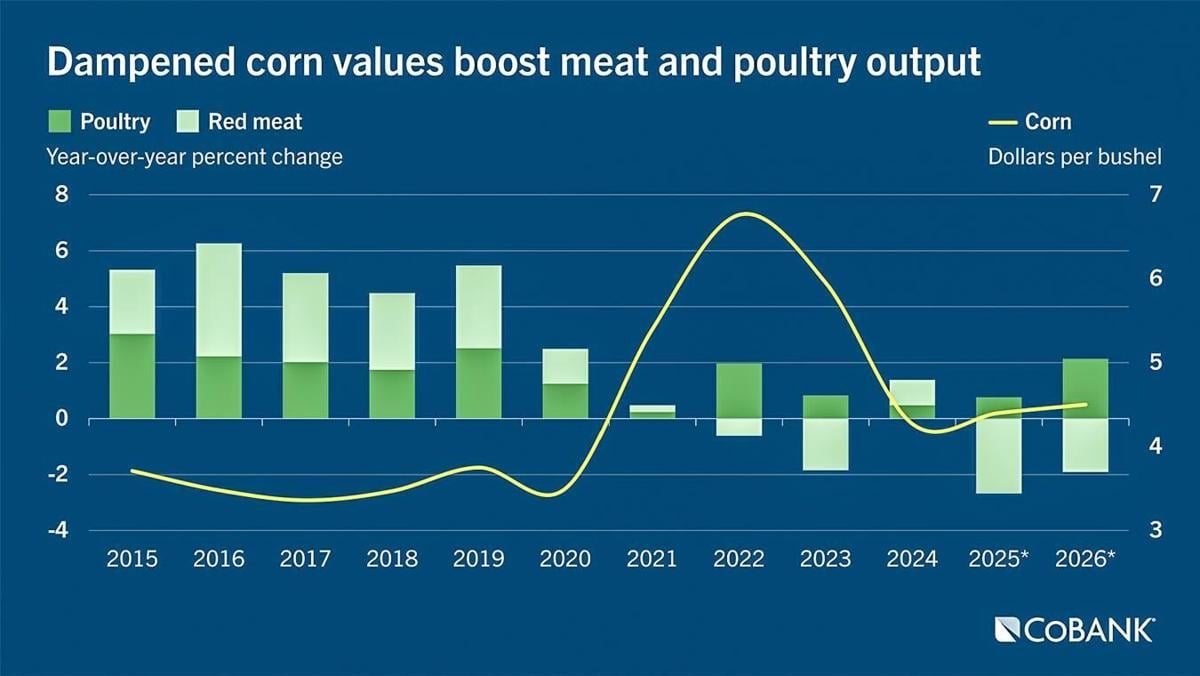 Dampened corn values boost meat and poultry output

Poultry Red meat

Corn

Year-over-year percent change

Dollars per bushel

8
6
4
2
0
-2
-4

7
6
5
4
3

2015 2016 2017 2018 2019 2020 2021 2022 2023 2024 2025* 2026*

COBANK